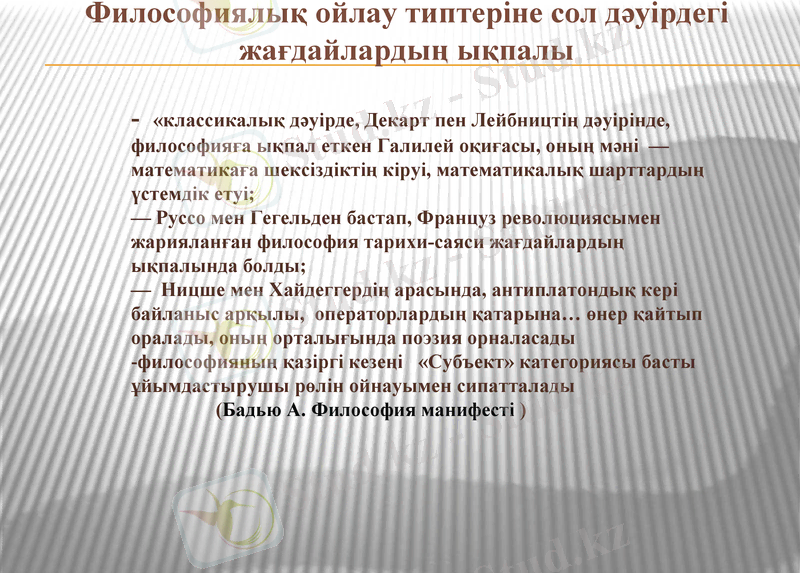 Философиялық ойлау типтеріне сол дәуірдегі жағдайлардың ықпалы

- «классикалық дәуірде, Декарт пен Лейбництің дәуірінде, философияға ықпал еткен Галилей оқиғасы, оның мәні — математикаға шексіздіктің кіруі, математикалық шарттардың үстемдік етуі;
— Руссо мен Гегельден бастап, Француз революциясымен жарияланған философия тарихи-саяси жағдайлардың ықпалында болды;
— Ницше мен Хайдеггердің арасында, антиплатондық кері байланыс арқылы, операторлардың қатарына… өнер қайтып оралады, оның орталығында поэзия орналасады
-философияның қазіргі кезеңі «Субъект» категориясы басты ұйымдастырушы рөлін ойнауымен сипатталады
(Бадью А. Философия манифесті )

Stud.kz - Stud.kz